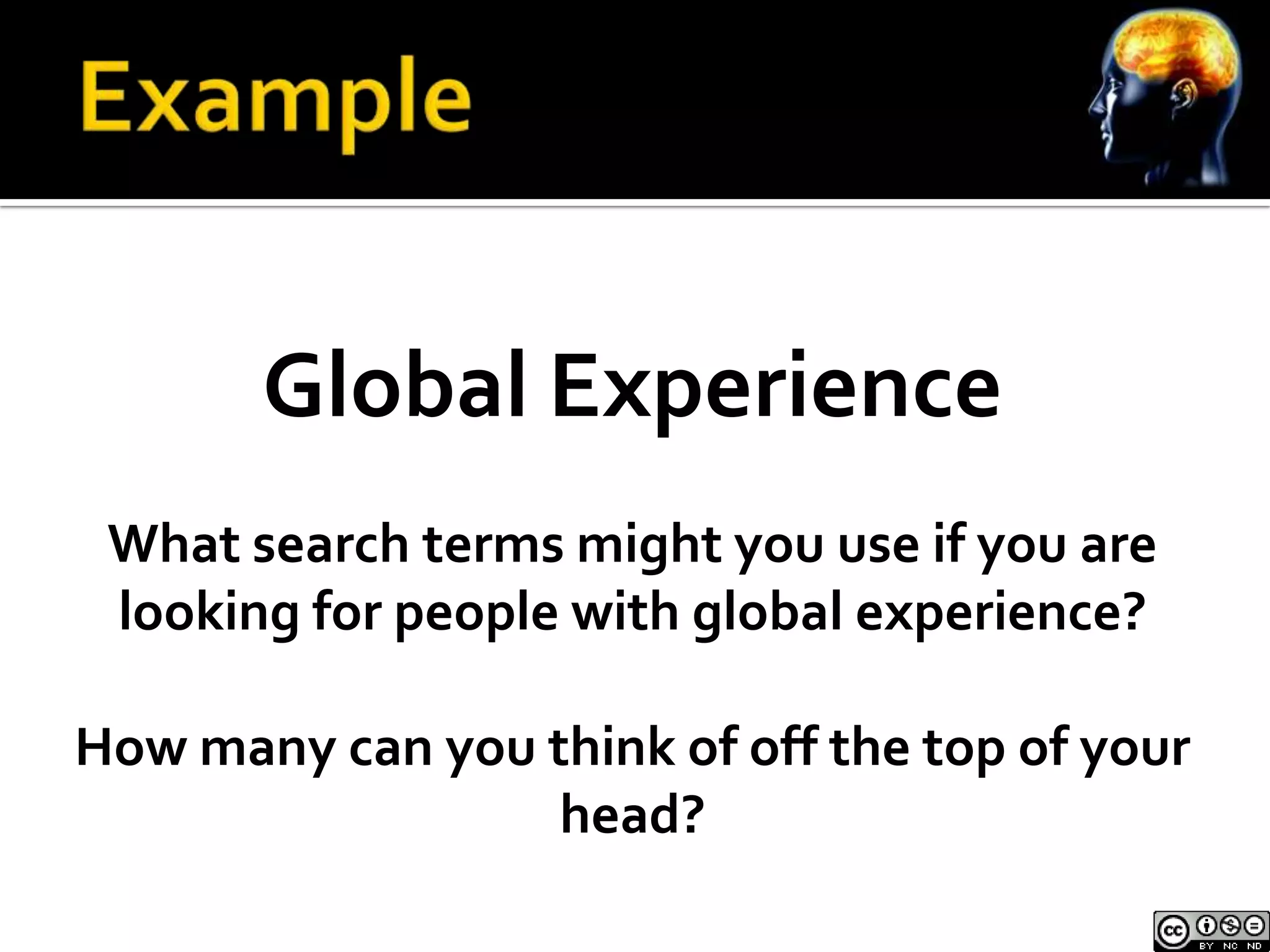 Example

Global Experience

What search terms might you use if you are looking for people with global experience?

How many can you think of off the top of your head?

cc BY NC ND